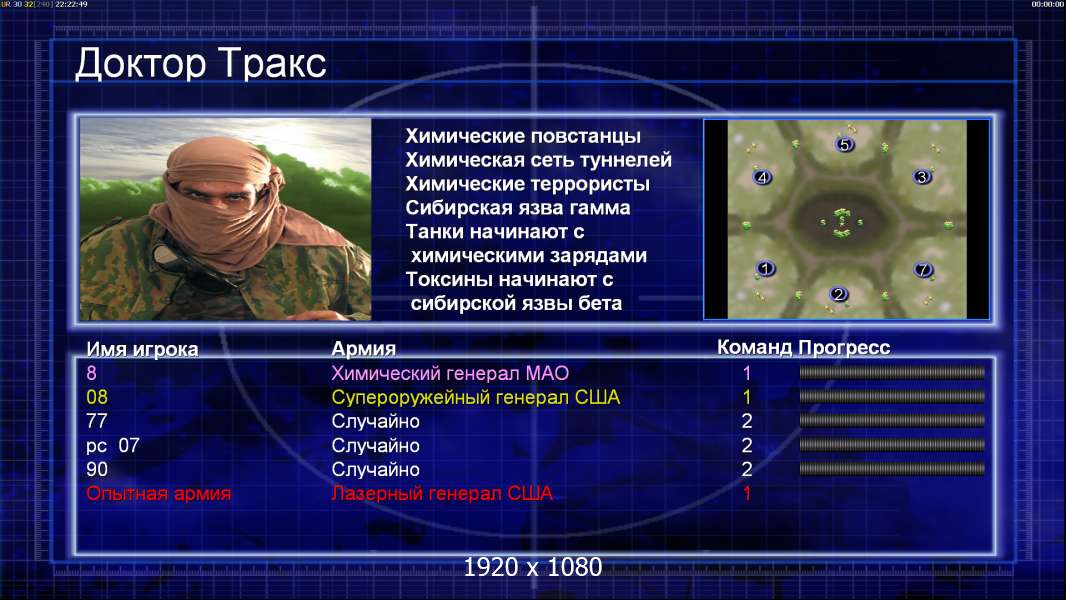 UR 30 32[240] 22:22:49

00:00:00

Доктор Тракс

Химические повстанцы
Химическая сеть туннелей
Химические террористы
Сибирская язва гамма
Танки начинают с химическими зарядами
Токсины начинают с сибирской язвы бета

5
4
3
1
7
2

| Имя игрока | Армия | Команд | Прогресс |
|---|---|---|---|
| 8 | Химический генерал МАО | 1 | |
| 08 | Супероружейный генерал США | 1 | |
| 77 | Случайно | 2 | |
| pc 07 | Случайно | 2 | |
| 90 | Случайно | 2 | |
| Опытная армия | Лазерный генерал США | 1 | |

1920 x 1080